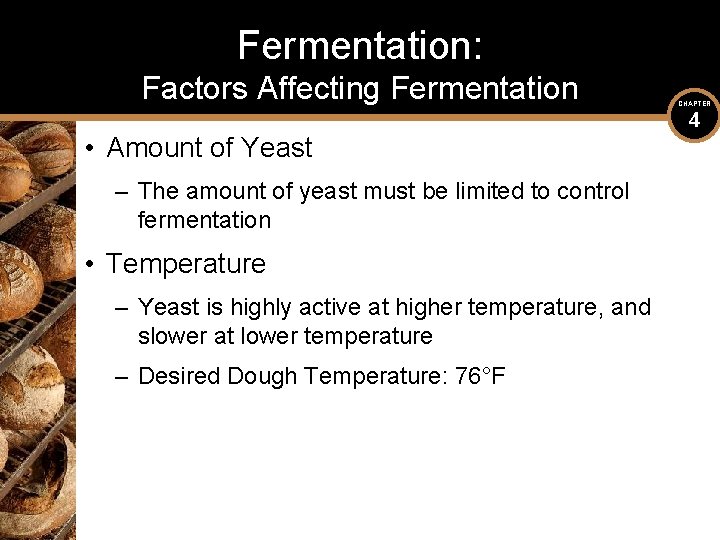 Fermentation:
Factors Affecting Fermentation

CHAPTER
4

• Amount of Yeast
– The amount of yeast must be limited to control fermentation

• Temperature
– Yeast is highly active at higher temperature, and slower at lower temperature
– Desired Dough Temperature: 76°F